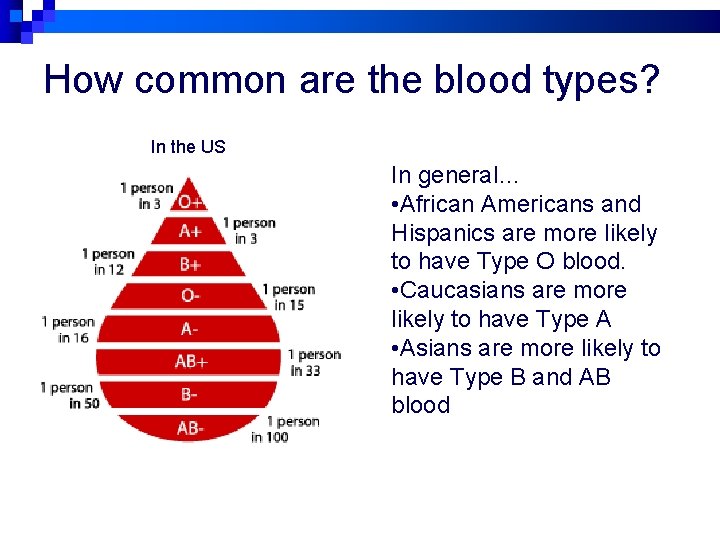 How common are the blood types?

In the US

1 person in 3
O+
A+
1 person in 3
1 person in 12
B+
O-
1 person in 15
1 person in 16
A-
AB+
1 person in 33
1 person in 50
B-
AB-
1 person in 100

In general…
•African Americans and Hispanics are more likely to have Type O blood.
•Caucasians are more likely to have Type A
•Asians are more likely to have Type B and AB blood